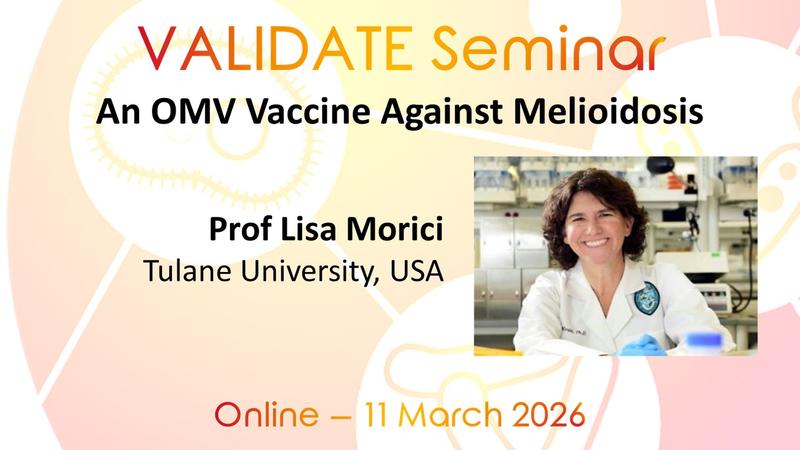 VALIDATE Seminar

An OMV Vaccine Against Melioidosis

Prof Lisa Morici
Tulane University, USA

Online – 11 March 2026